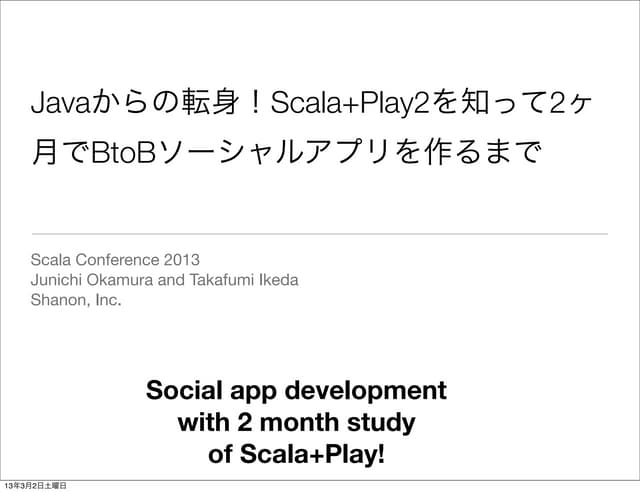 Javaからの転身！Scala+Play2を知って2ヶ月でBtoBソーシャルアプリを作るまで

Scala Conference 2013
Junichi Okamura and Takafumi Ikeda
Shanon, Inc.

Social app development
with 2 month study
of Scala+Play!

13年3月2日土曜日